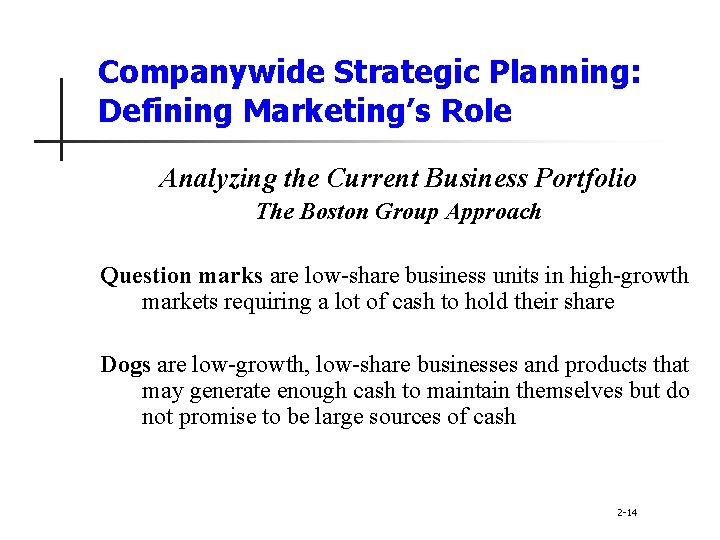 Companywide Strategic Planning: Defining Marketing's Role

Analyzing the Current Business Portfolio
The Boston Group Approach

Question marks are low-share business units in high-growth markets requiring a lot of cash to hold their share

Dogs are low-growth, low-share businesses and products that may generate enough cash to maintain themselves but do not promise to be large sources of cash

2-14